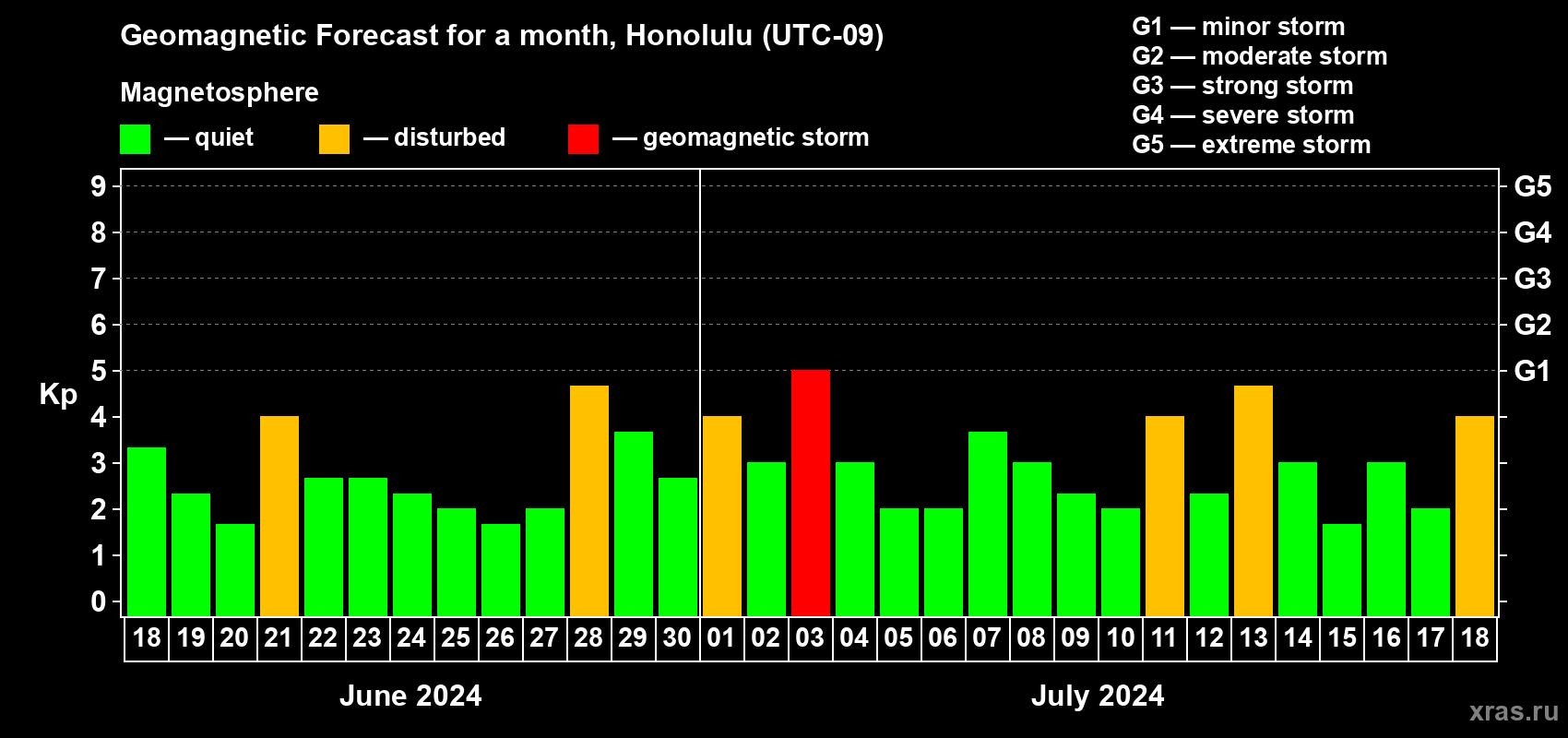 Geomagnetic Forecast for a month, Honolulu (UTC-09)

Magnetosphere

— quiet — disturbed — geomagnetic storm

G1 — minor storm
G2 — moderate storm
G3 — strong storm
G4 — severe storm
G5 — extreme storm

Kp

9 8 7 6 5 4 3 2 1 0

G5 G4 G3 G2 G1

18 19 20 21 22 23 24 25 26 27 28 29 30 01 02 03 04 05 06 07 08 09 10 11 12 13 14 15 16 17 18

June 2024

July 2024

xras.ru